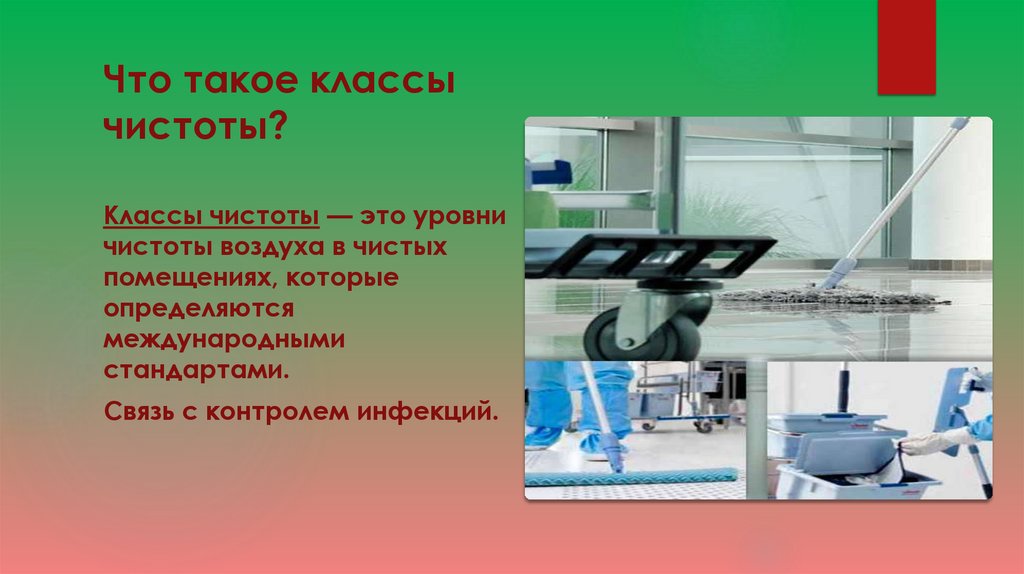 Что такое классы чистоты?

Классы чистоты — это уровни чистоты воздуха в чистых помещениях, которые определяются международными стандартами.

Связь с контролем инфекций.